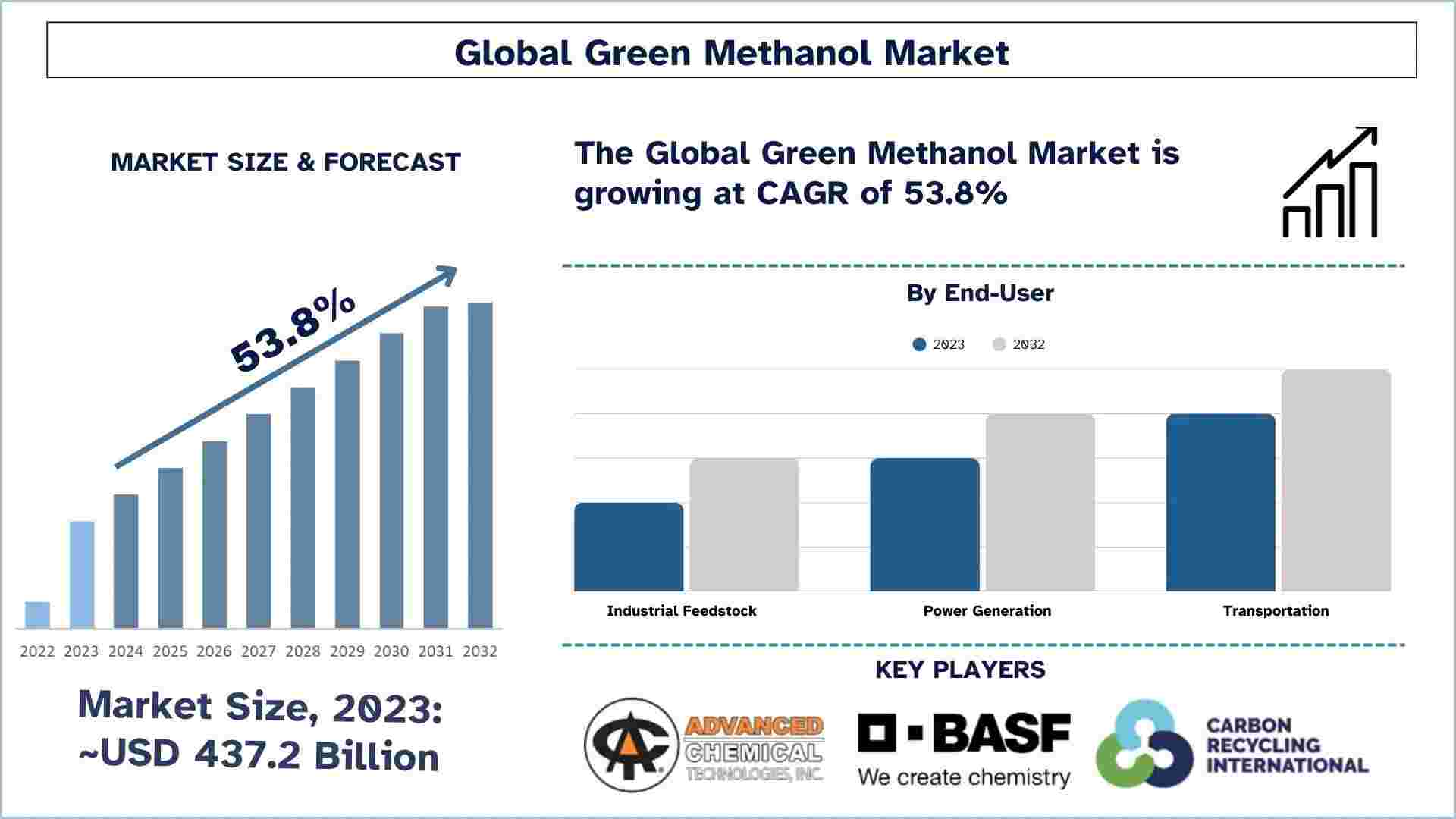 Global Green Methanol Market

MARKET SIZE & FORECAST

53.8%

2022 2023 2024 2025 2026 2027 2028 2029 2030 2031 2032

Market Size, 2023: ~USD 437.2 Billion

The Global Green Methanol Market is growing at CAGR of 53.8%

By End-User

2023 2032

Industrial Feedstock
Power Generation
Transportation

KEY PLAYERS

ADVANCED CHEMICAL TECHNOLOGIES, INC.

BASF
We create chemistry

CARBON RECYCLING INTERNATIONAL